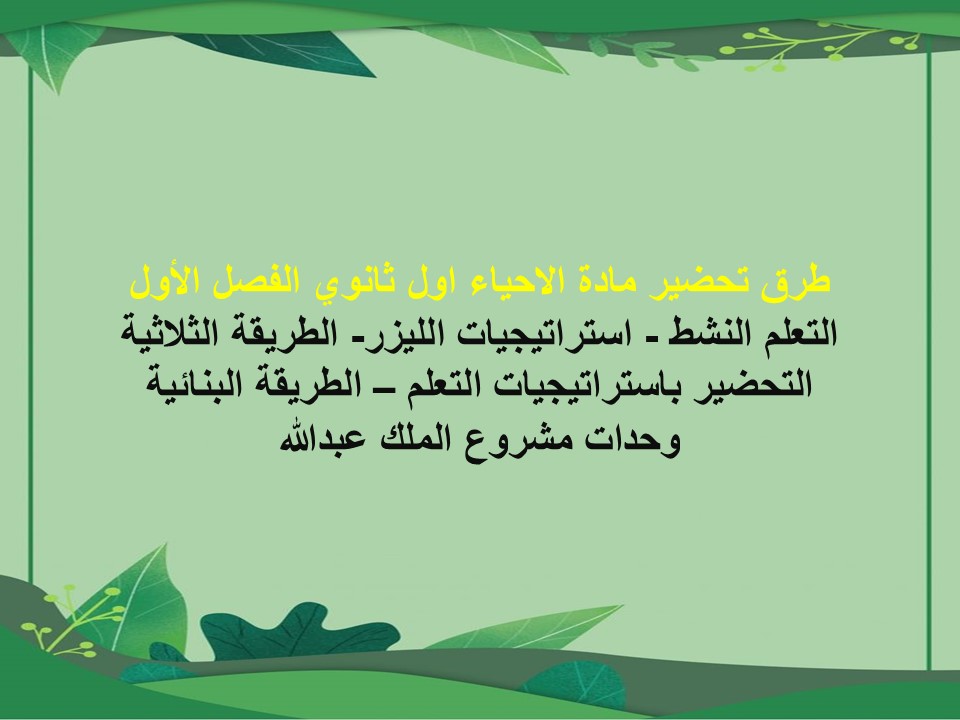 طرق تحضير مادة الاحياء اول ثانوي الفصل الأول
التعلم النشط - استراتيجيات الليزر- الطريقة الثلاثية
التحضير باستراتيجيات التعلم – الطريقة البنائية
وحدات مشروع الملك عبدالله